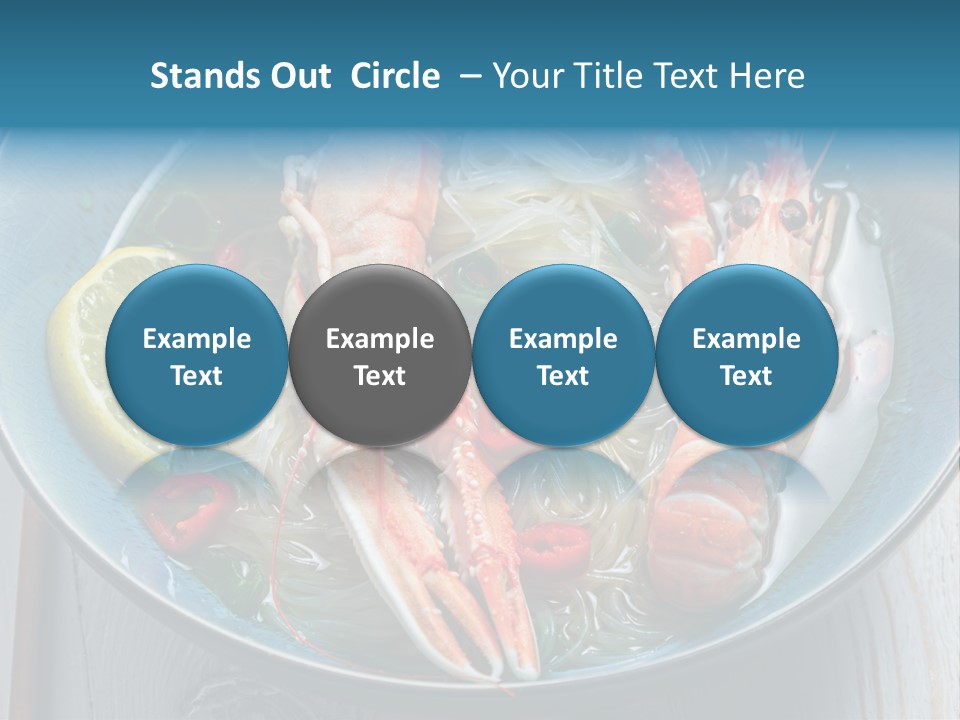 Stands Out Circle – Your Title Text Here

Example Text

Example Text

Example Text

Example Text